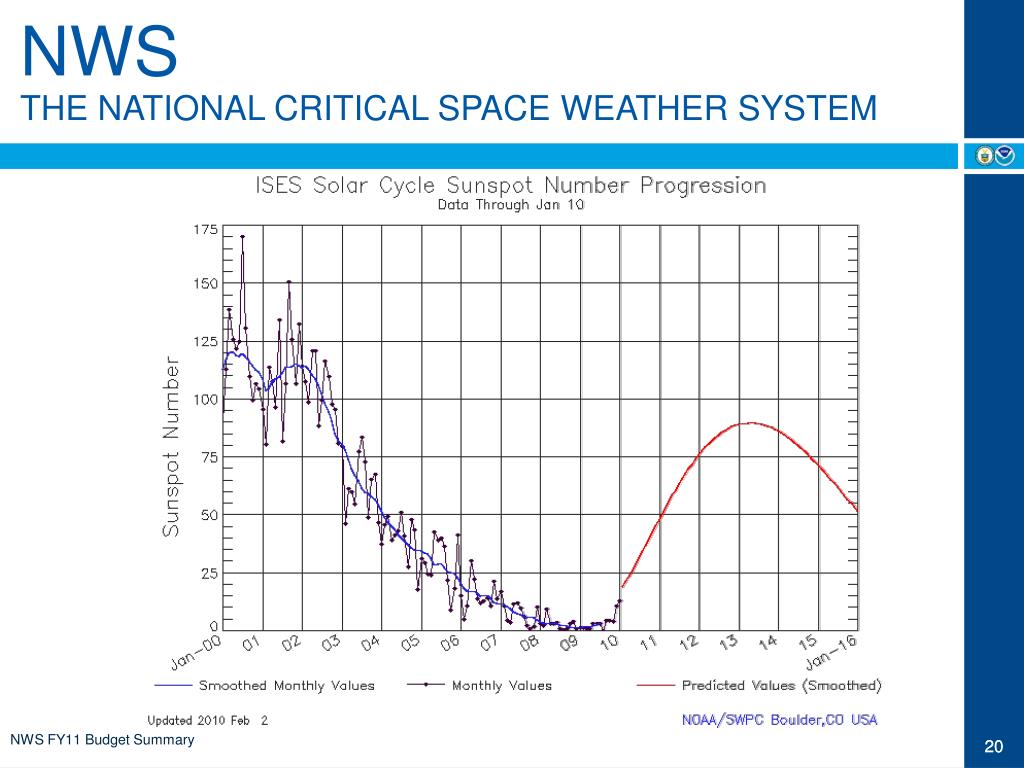 NWS
THE NATIONAL CRITICAL SPACE WEATHER SYSTEM

ISES Solar Cycle Sunspot Number Progression
Data Through Jan 10

Sunspot Number

175
150
125
100
75
50
25
0

Jan-00 01 02 03 04 05 06 07 08 09 10 11 12 13 14 15 Jan-16

Smoothed Monthly Values
Monthly Values
Predicted Values (Smoothed)

Updated 2010 Feb 2
NOAA/SWPC Boulder,CO USA

NWS FY11 Budget Summary

20